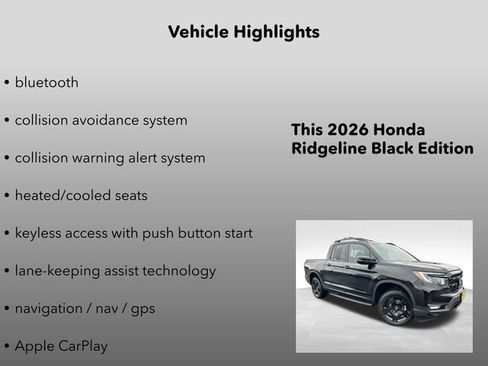 Vehicle Highlights

• bluetooth

• collision avoidance system

• collision warning alert system

• heated/cooled seats

• keyless access with push button start

• lane-keeping assist technology

• navigation / nav / gps

• Apple CarPlay

This 2026 Honda Ridgeline Black Edition